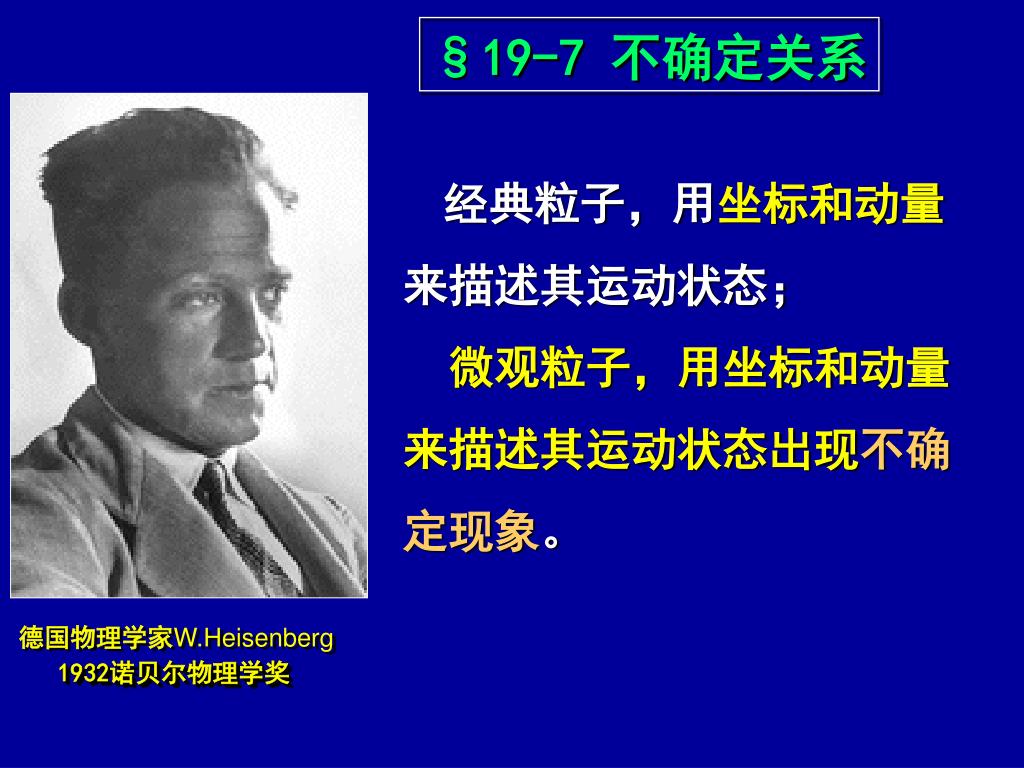 §19-7 不确定关系

经典粒子，用坐标和动量来描述其运动状态；

微观粒子，用坐标和动量来描述其运动状态出现不确定现象。

德国物理学家W.Heisenberg
1932诺贝尔物理学奖